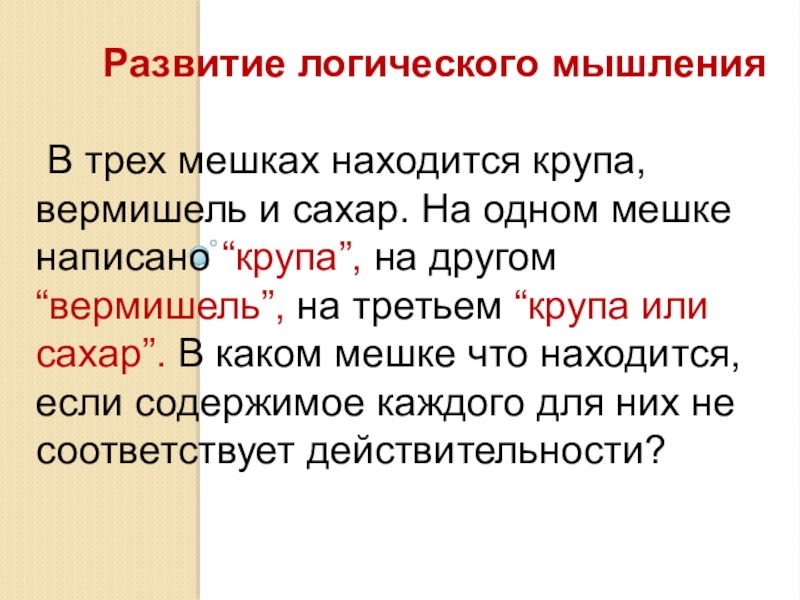 Развитие логического мышления

В трех мешках находится крупа, вермишель и сахар. На одном мешке написано “крупа”, на другом “вермишель”, на третьем “крупа или сахар”. В каком мешке что находится, если содержимое каждого для них не соответствует действительности?